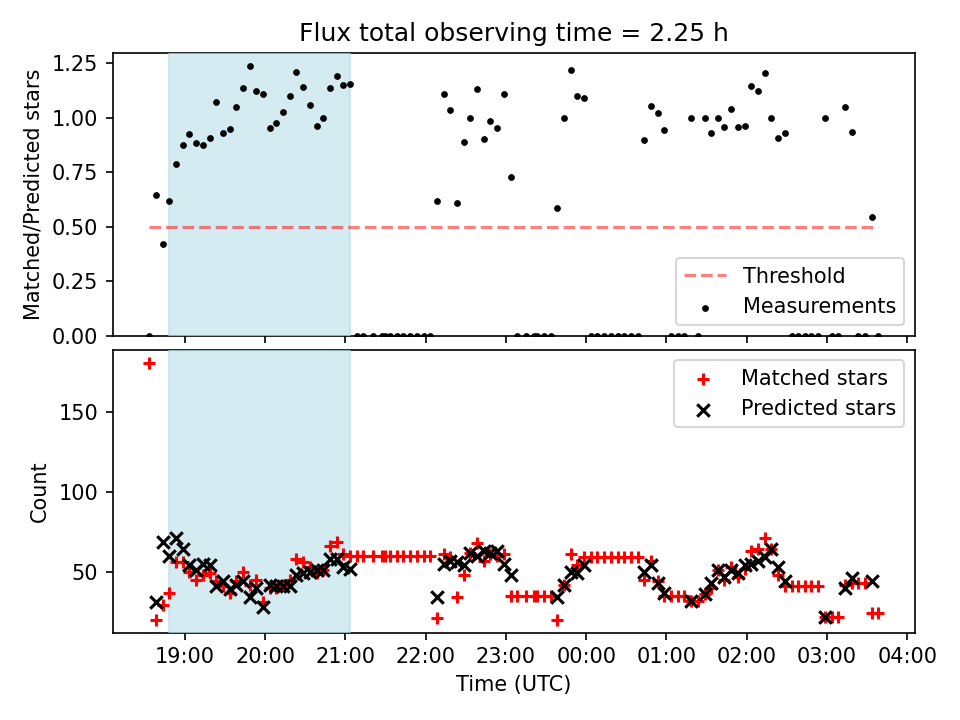 Flux total observing time = 2.25 h

Matched/Predicted stars

1.25
1.00
0.75
0.50
0.25
0.00

Threshold
Measurements

Count

150
100
50

Matched stars
Predicted stars

19:00 20:00 21:00 22:00 23:00 00:00 01:00 02:00 03:00 04:00

Time (UTC)